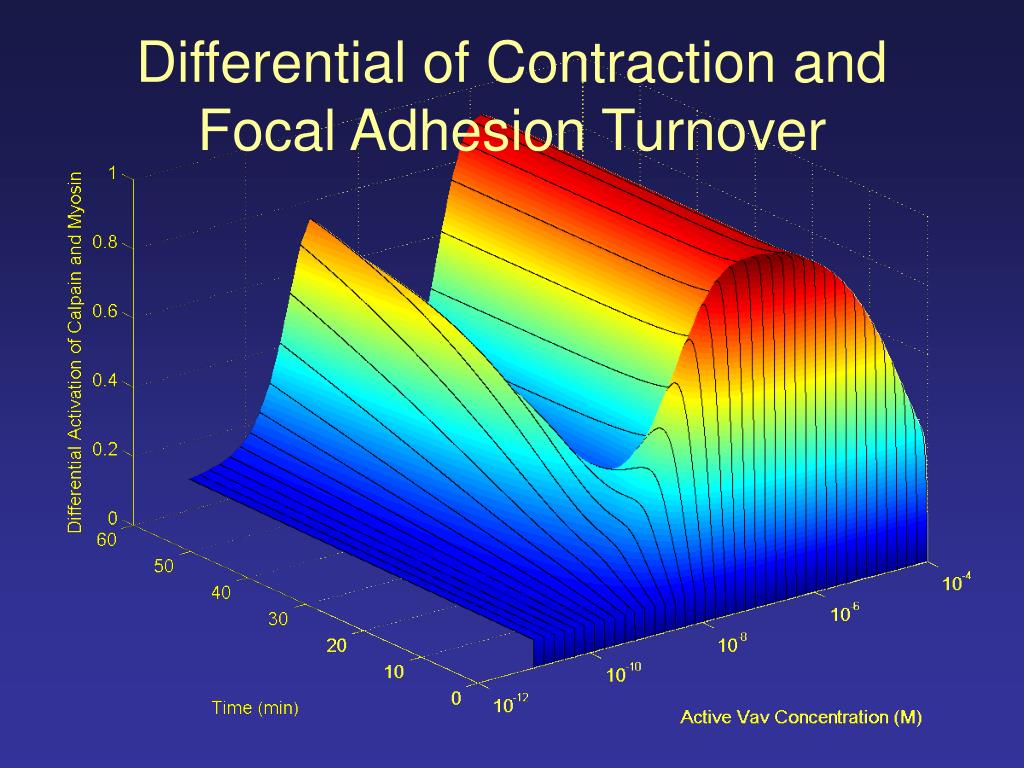 Differential of Contraction and Focal Adhesion Turnover

Differential Activation of Calpain and Myosin

1
0.8
0.6
0.4
0.2
0

60
50
40
30
20
10
0

Time (min)

$10^{-12}$
$10^{-10}$
$10^{-8}$
$10^{-6}$
$10^{-4}$

Active Vav Concentration (M)